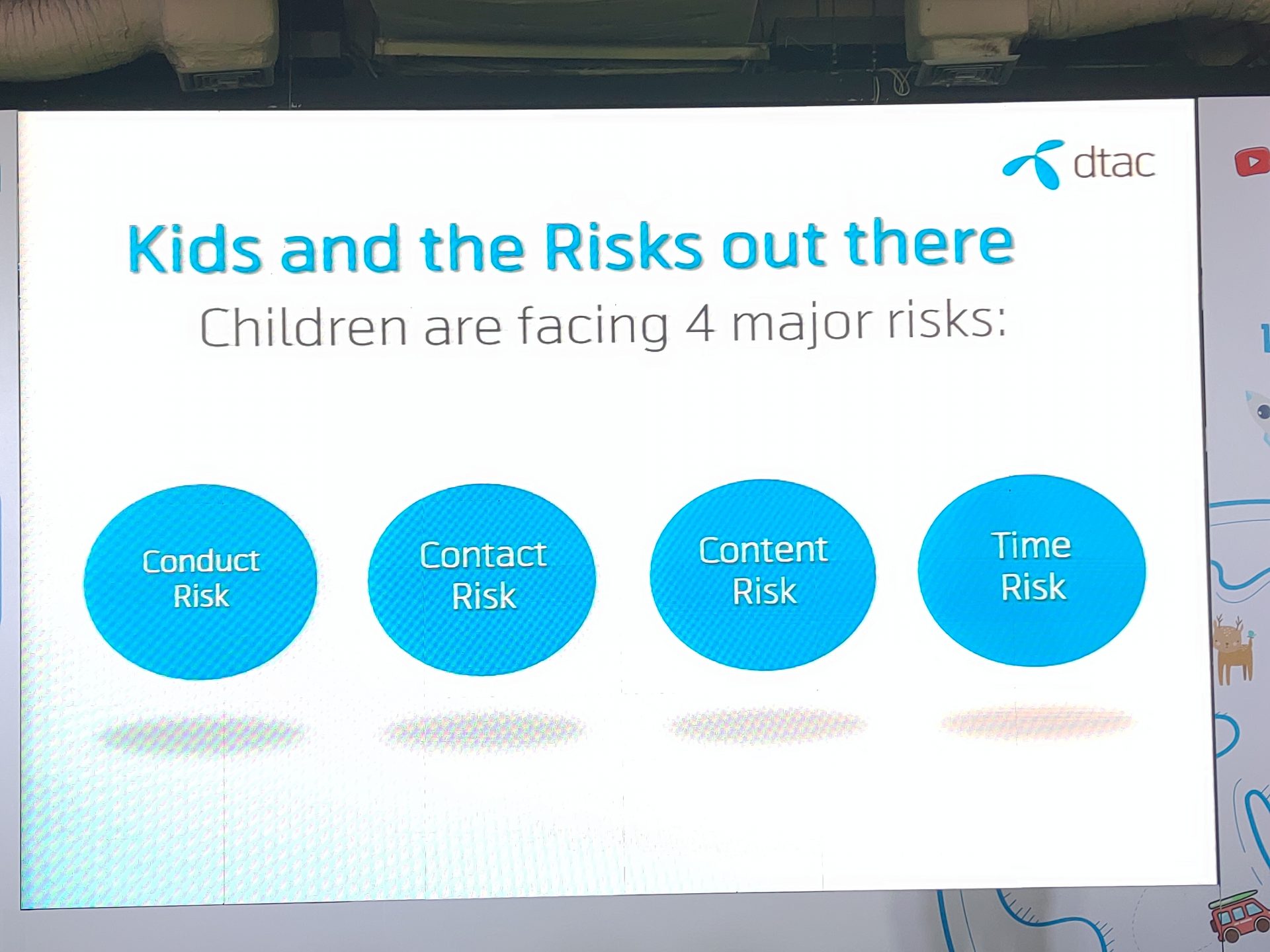 dtac

Kids and the Risks out there

Children are facing 4 major risks:

Conduct Risk

Contact Risk

Content Risk

Time Risk